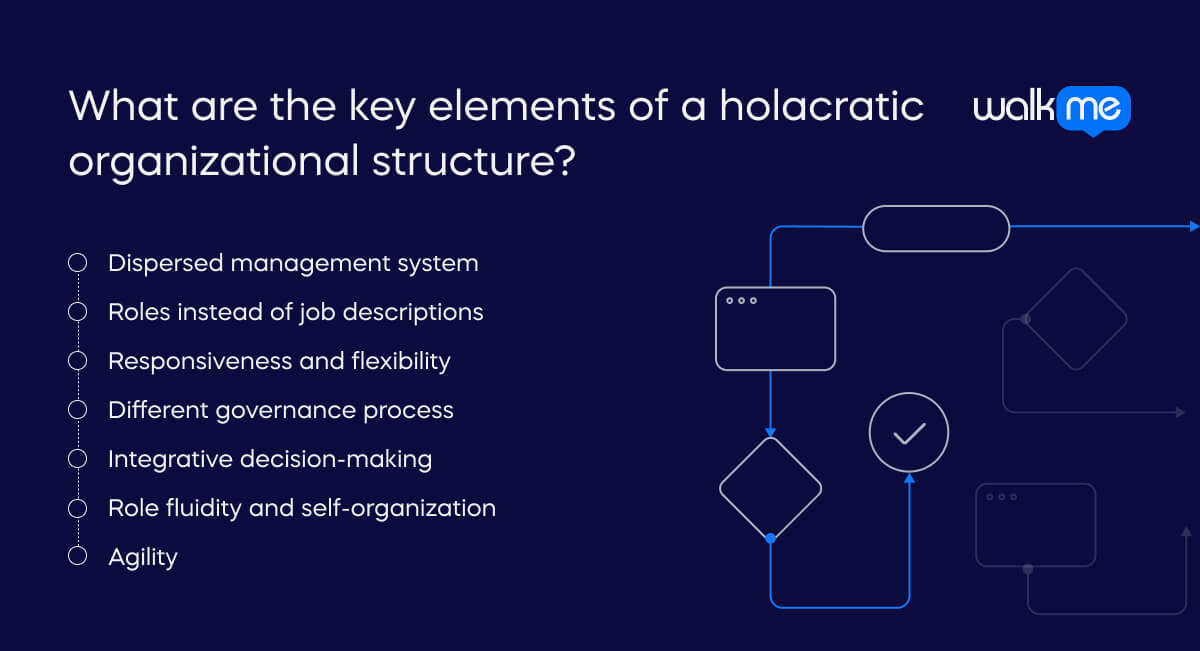 What are the key elements of a holacratic organizational structure?

walkme

Dispersed management system
Roles instead of job descriptions
Responsiveness and flexibility
Different governance process
Integrative decision-making
Role fluidity and self-organization
Agility